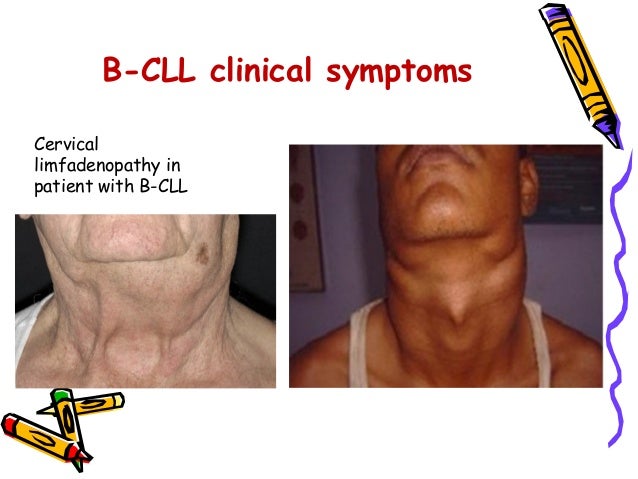 B-CLL clinical symptoms

Cervical limfadenopathy in patient with B-CLL